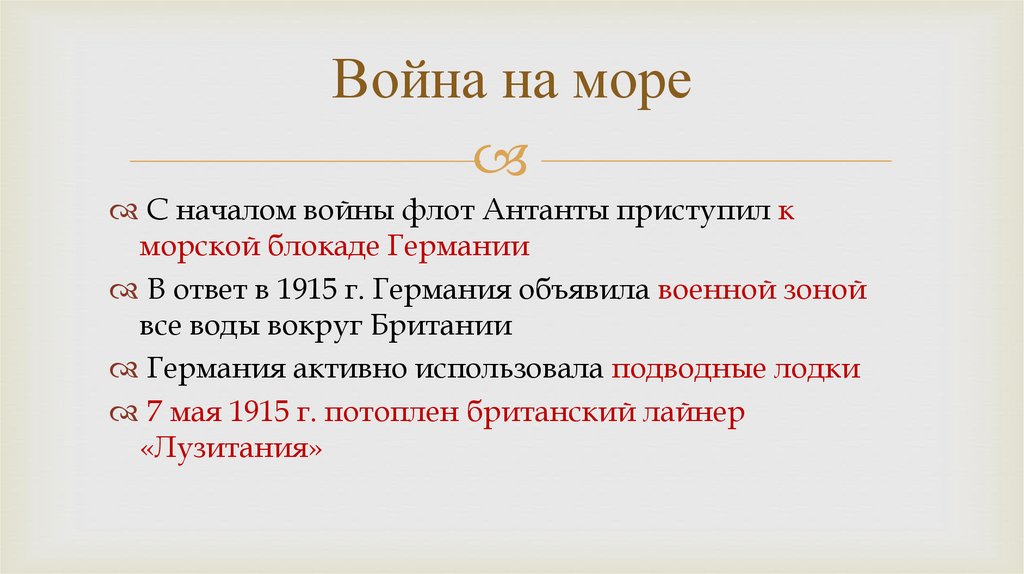 Война на море

С началом войны флот Антанты приступил к морской блокаде Германии

В ответ в 1915 г. Германия объявила военной зоной все воды вокруг Британии

Германия активно использовала подводные лодки

7 мая 1915 г. потоплен британский лайнер «Лузитания»